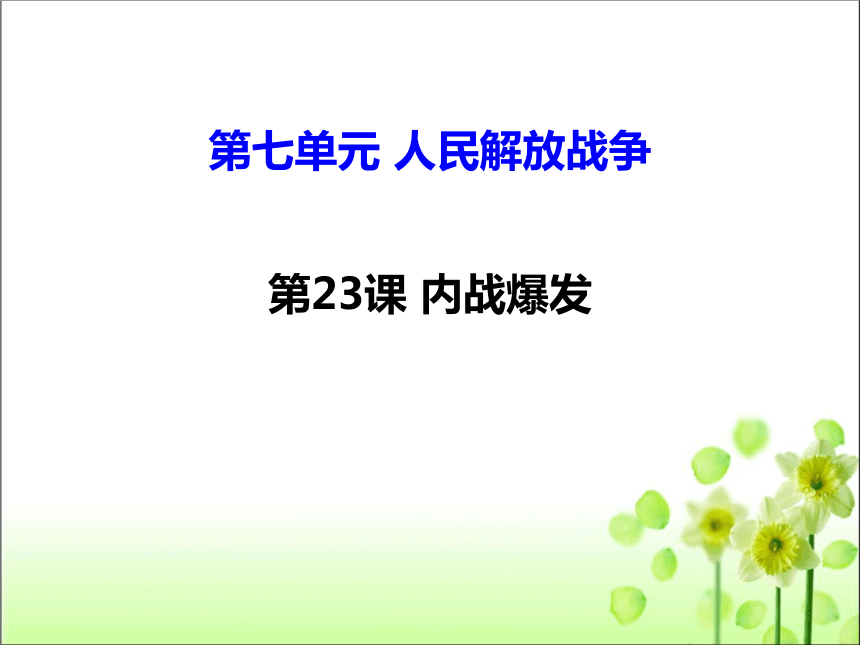 第七单元 人民解放战争

第23课 内战爆发